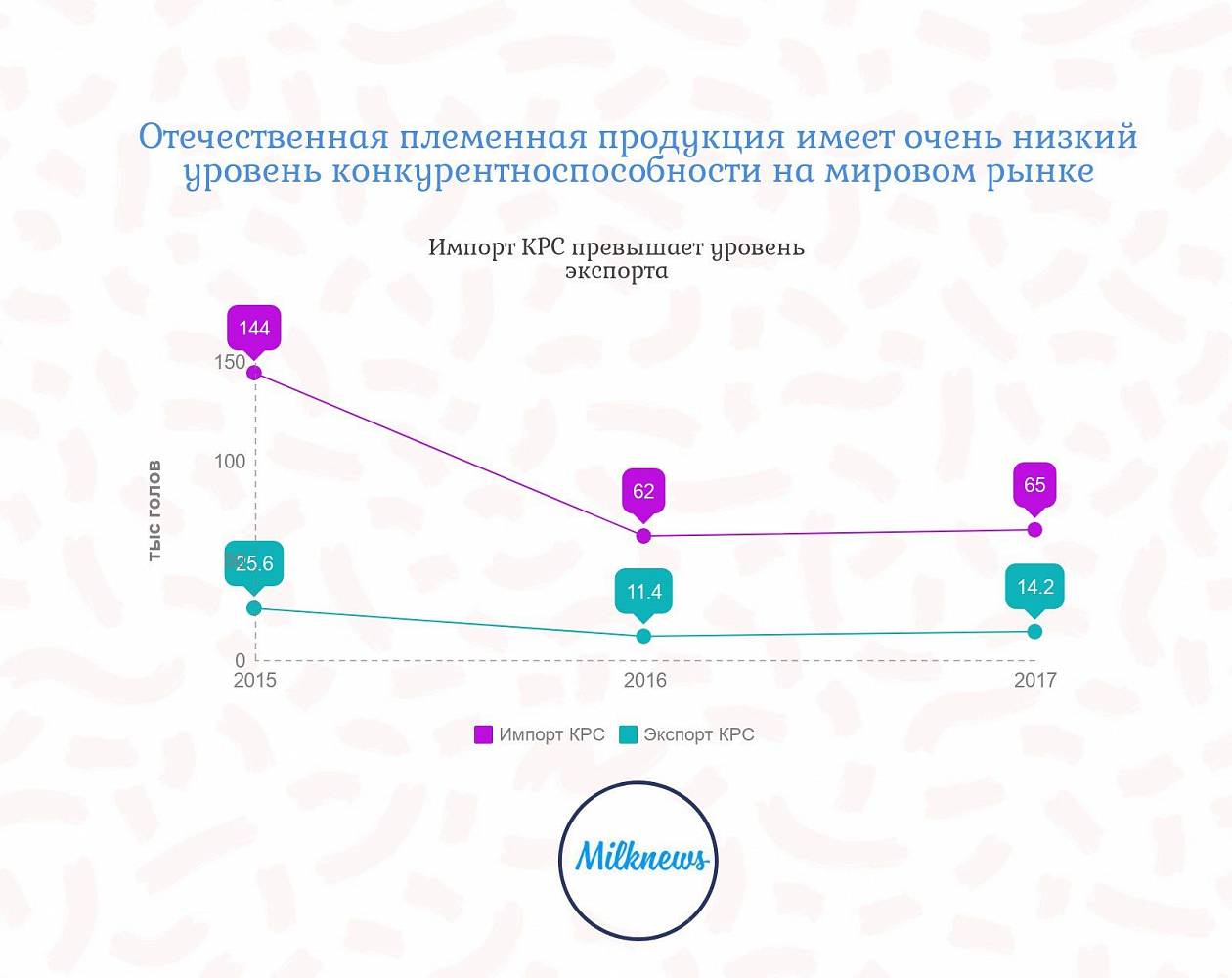 Отечественная племенная продукция имеет очень низкий уровень конкурентноспособности на мировом рынке

Импорт КРС превышает уровень экспорта

тыс голов

150
100
0

144
62
65
25.6
11.4
14.2

2015
2016
2017

Импорт КРС
Экспорт КРС

Milknews